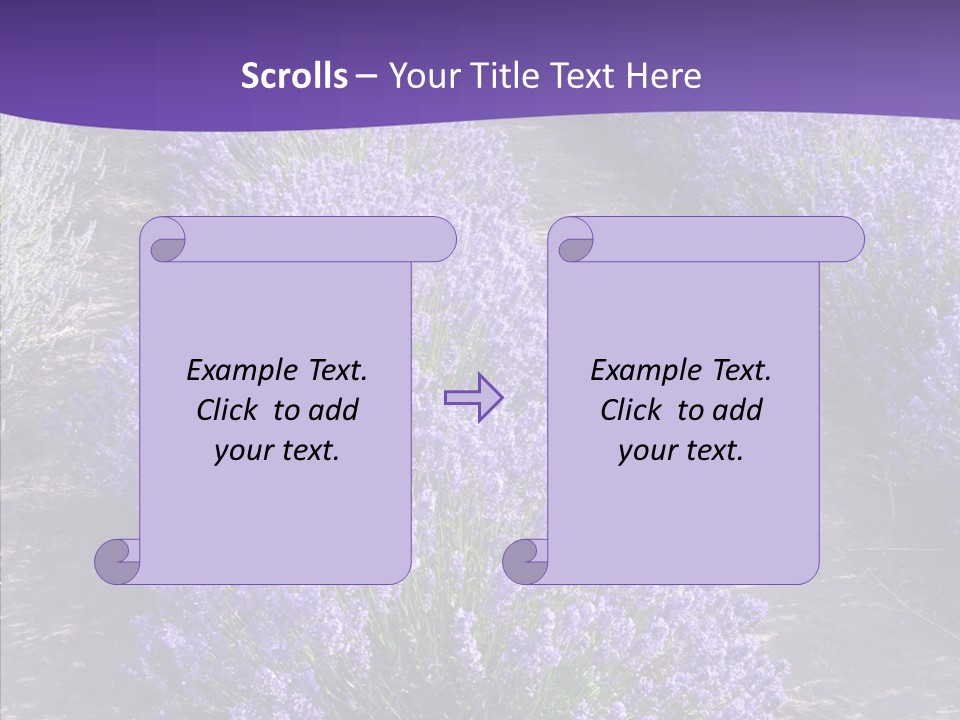 Scrolls – Your Title Text Here

Example Text. Click to add your text.

Example Text. Click to add your text.